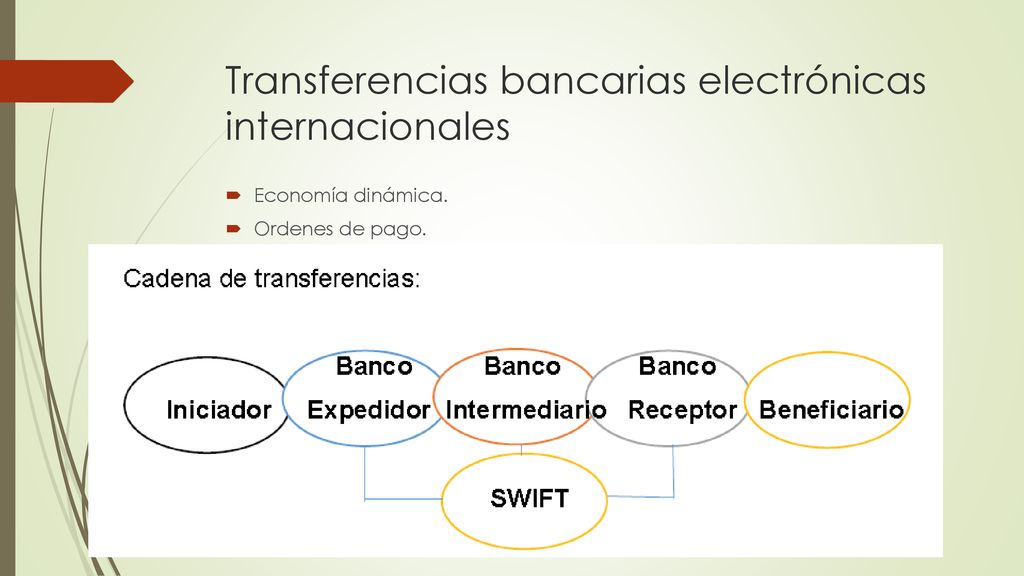 Transferencias bancarias electrónicas internacionales

Economía dinámica.

Ordenes de pago.

Cadena de transferencias:

Iniciador

Banco Expedidor

Banco Intermediario

Banco Receptor

Beneficiario

SWIFT